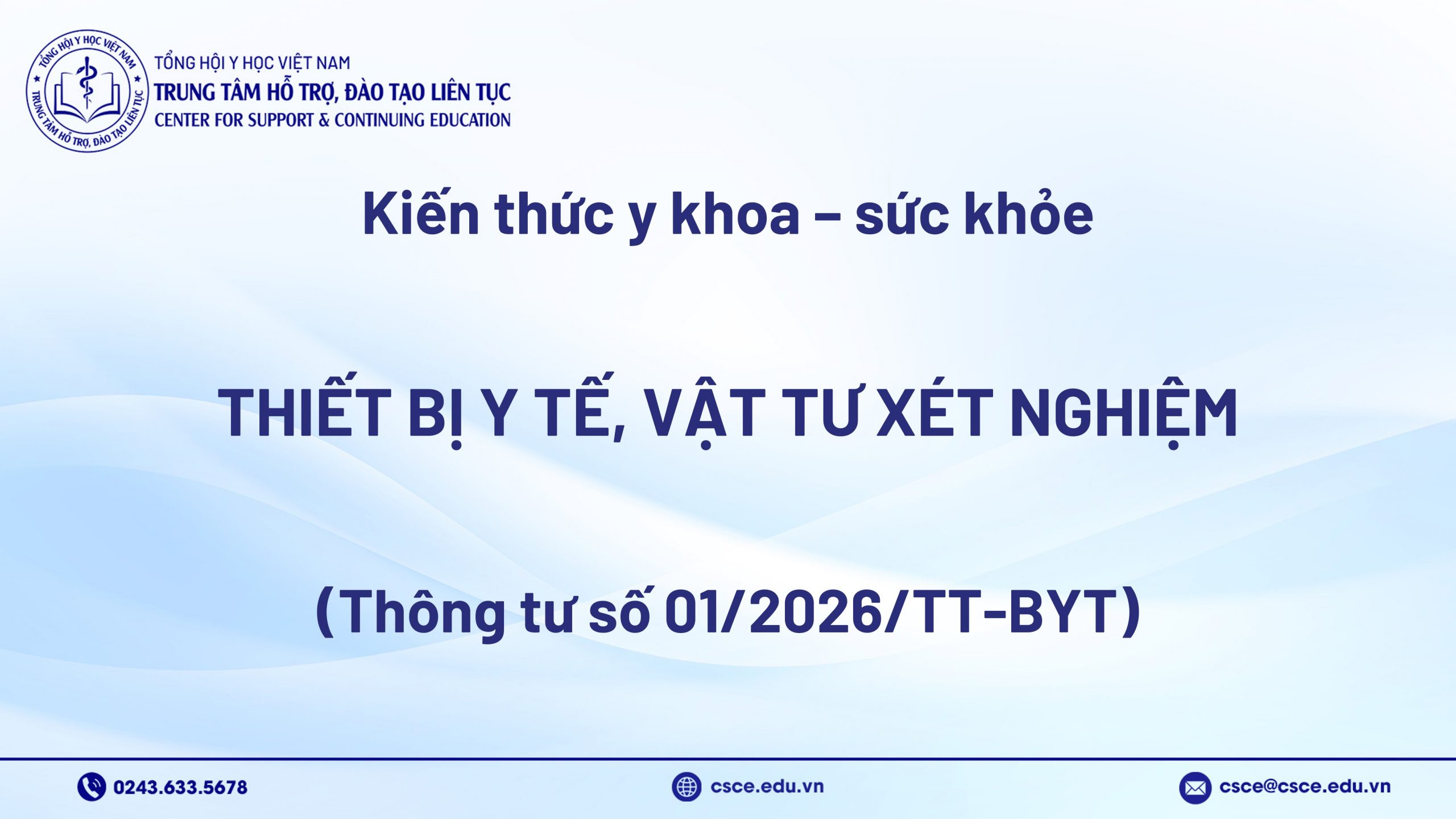 TỔNG HỘI Y HỌC VIỆT NAM
TRUNG TÂM HỖ TRỢ, ĐÀO TẠO LIÊN TỤC
TỔNG HỘI Y HỌC VIỆT NAM
TRUNG TÂM HỖ TRỢ, ĐÀO TẠO LIÊN TỤC
CENTER FOR SUPPORT & CONTINUING EDUCATION

Kiến thức y khoa – sức khỏe

THIẾT BỊ Y TẾ, VẬT TƯ XÉT NGHIỆM

(Thông tư số 01/2026/TT-BYT)

0243.633.5678

csce.edu.vn

csce@csce.edu.vn